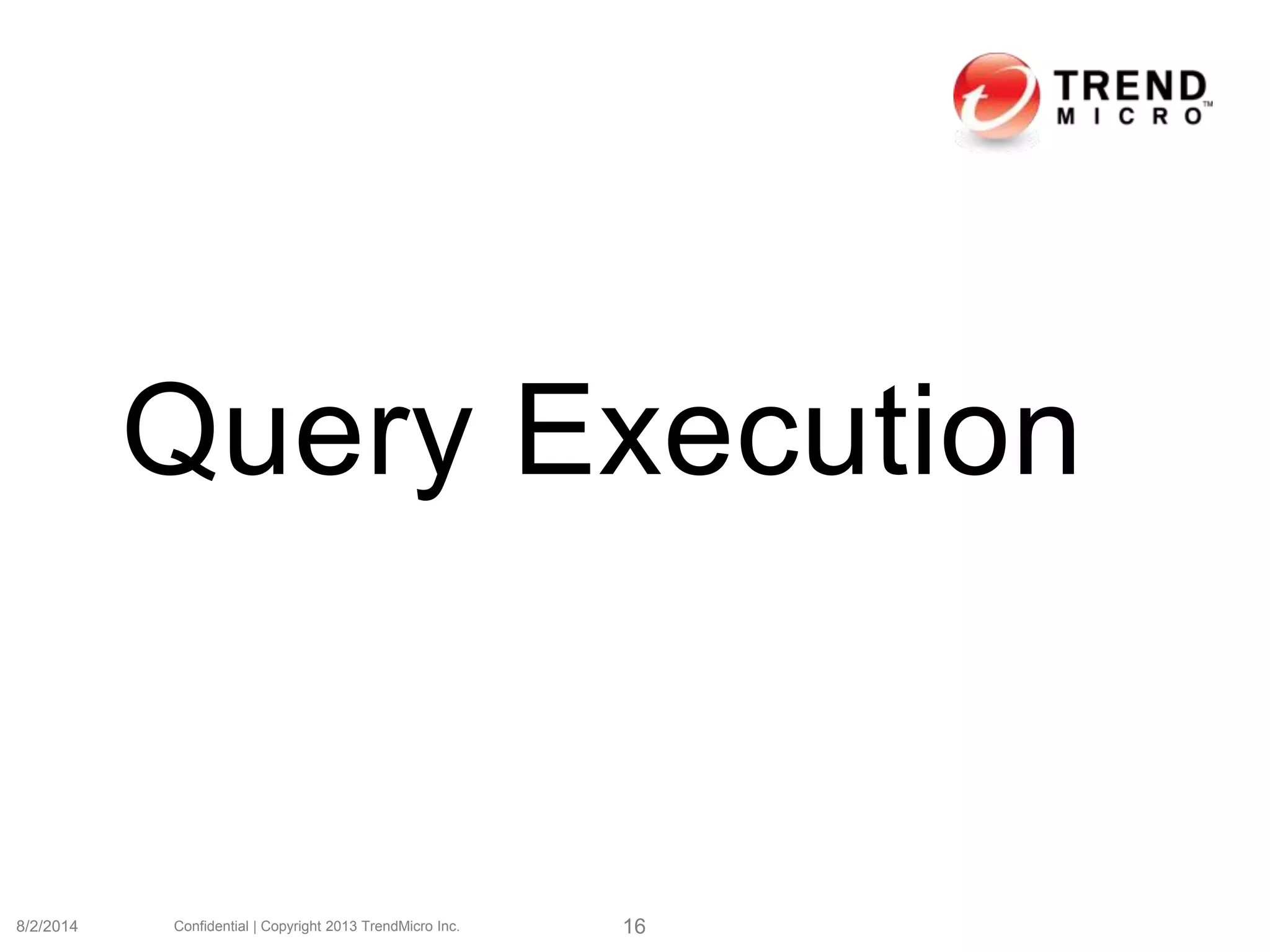 TREND MICRO™

Query Execution

8/2/2014 Confidential | Copyright 2013 TrendMicro Inc. 16